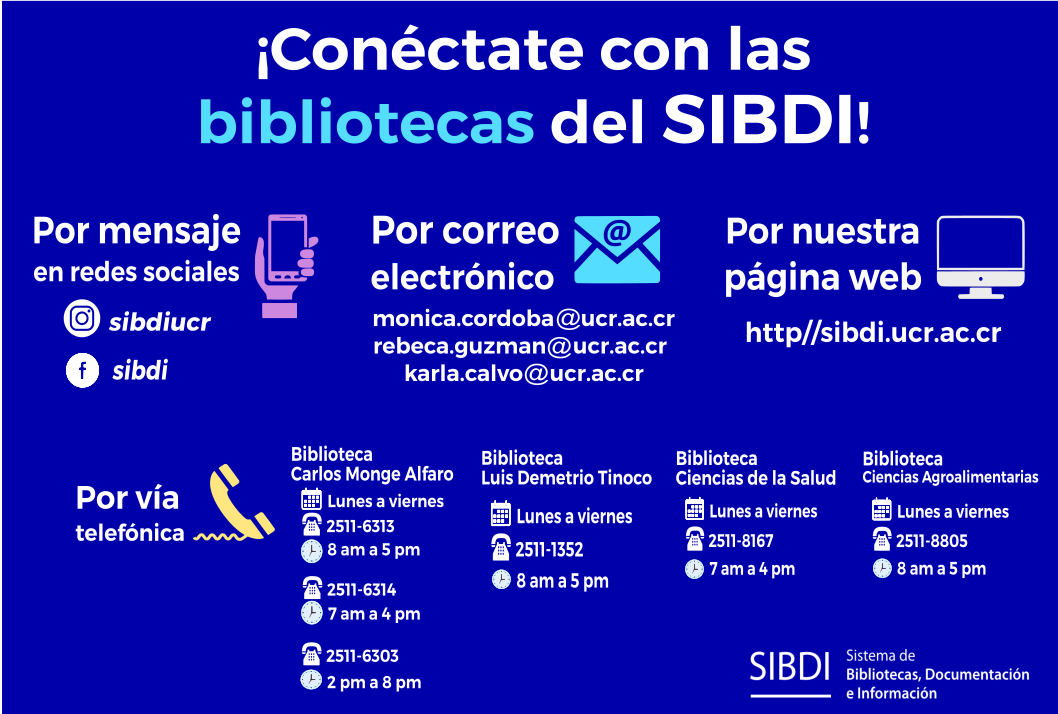 ¡Conéctate con las bibliotecas del SIBDI!

Por mensaje en redes sociales

sibdiucr

sibdi

Por correo electrónico

monica.cordoba@ucr.ac.cr
rebeca.guzman@ucr.ac.cr
karla.calvo@ucr.ac.cr

Por nuestra página web

http//sibdi.ucr.ac.cr

Por vía telefónica

Biblioteca
Carlos Monge Alfaro
Lunes a viernes
2511-6313
8 am a 5 pm

2511-6314
7 am a 4 pm

2511-6303
2 pm a 8 pm

Biblioteca
Luis Demetrio Tinoco
Lunes a viernes
2511-1352
8 am a 5 pm

Biblioteca
Ciencias de la Salud
Lunes a viernes
2511-8167
7 am a 4 pm

Biblioteca
Ciencias Agroalimentarias
Lunes a viernes
2511-8805
8 am a 5 pm

SIBDI Sistema de Bibliotecas, Documentación e Información